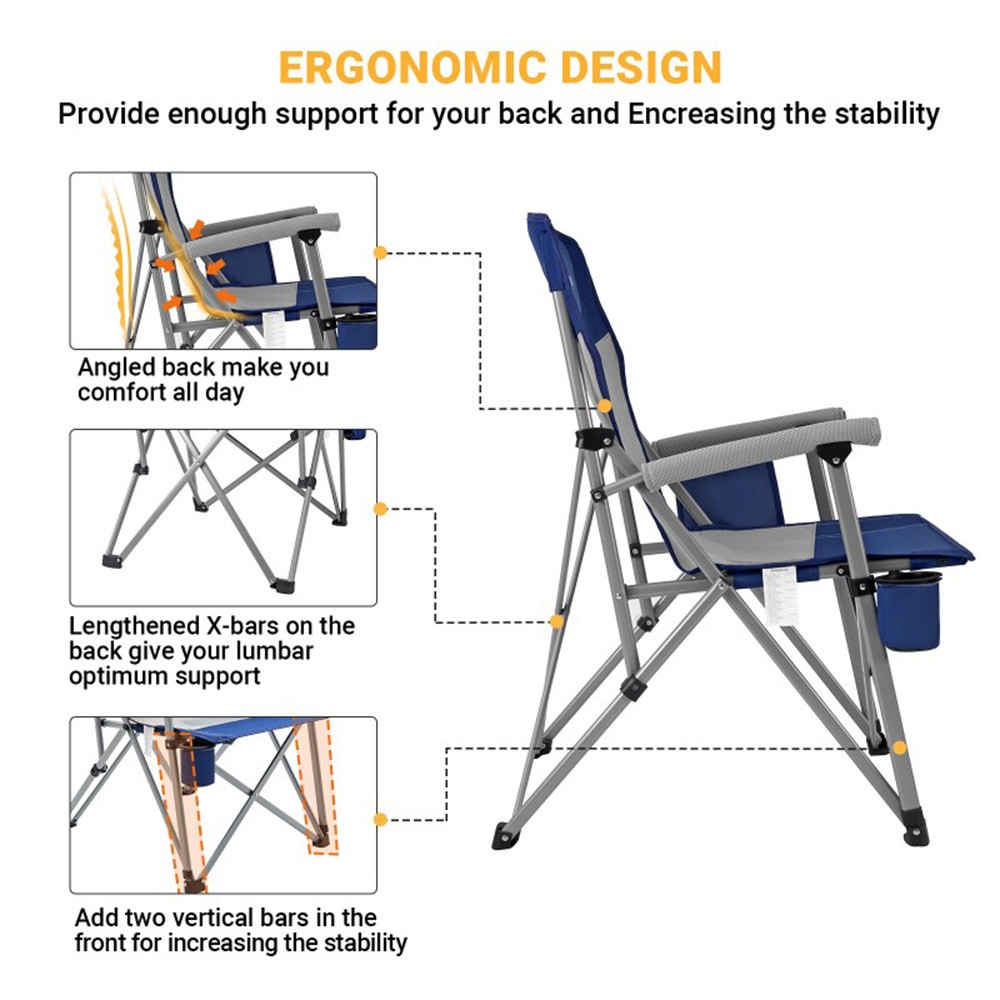 ERGONOMIC DESIGN
Provide enough support for your back and Encreasing the stability

Angled back make you comfort all day

Lengthened X-bars on the back give your lumbar optimum support

Add two vertical bars in the front for increasing the stability